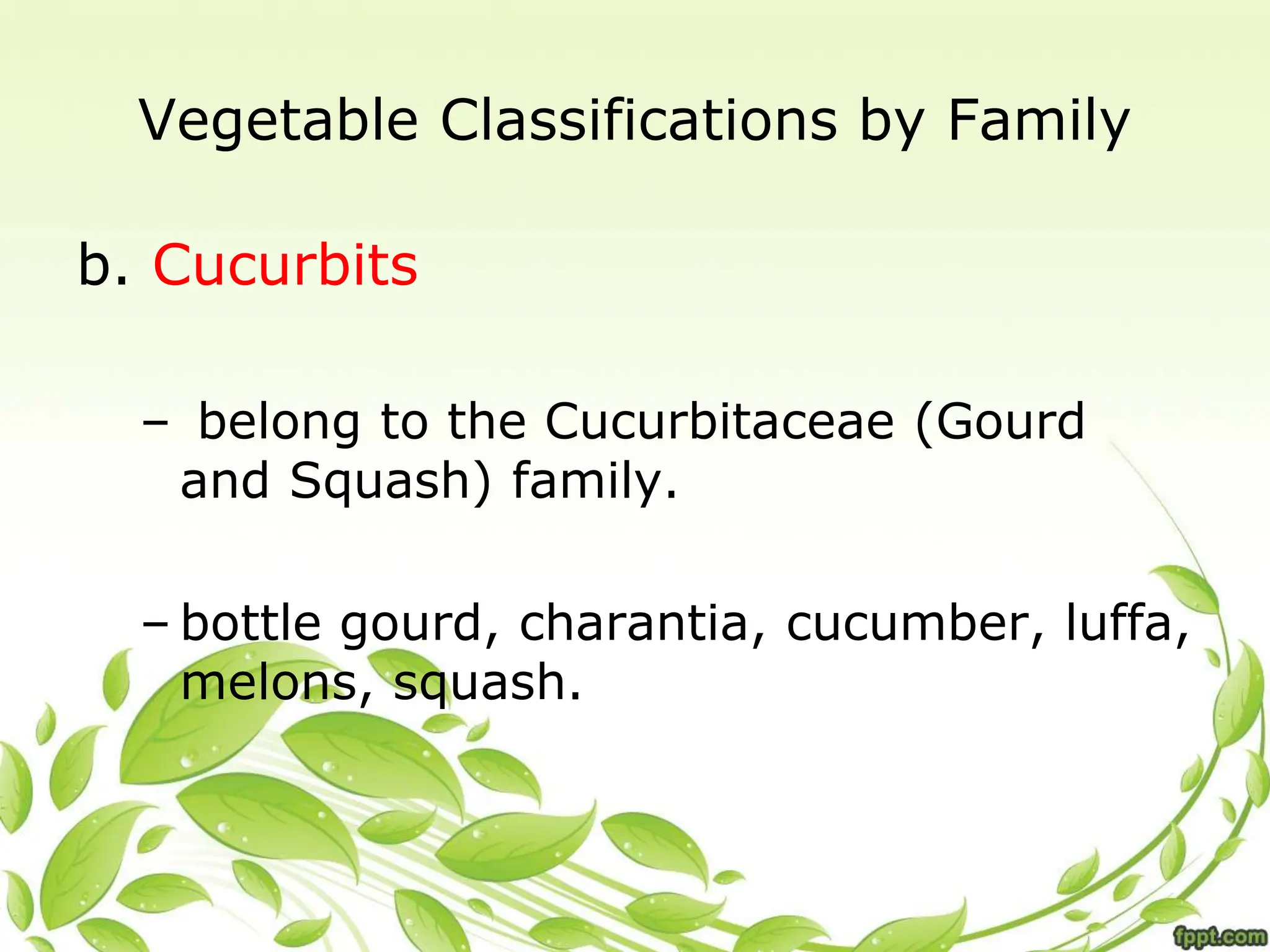 Vegetable Classifications by Family

b. Cucurbits

– belong to the Cucurbitaceae (Gourd and Squash) family.

– bottle gourd, charantia, cucumber, luffa, melons, squash.

fppt.com